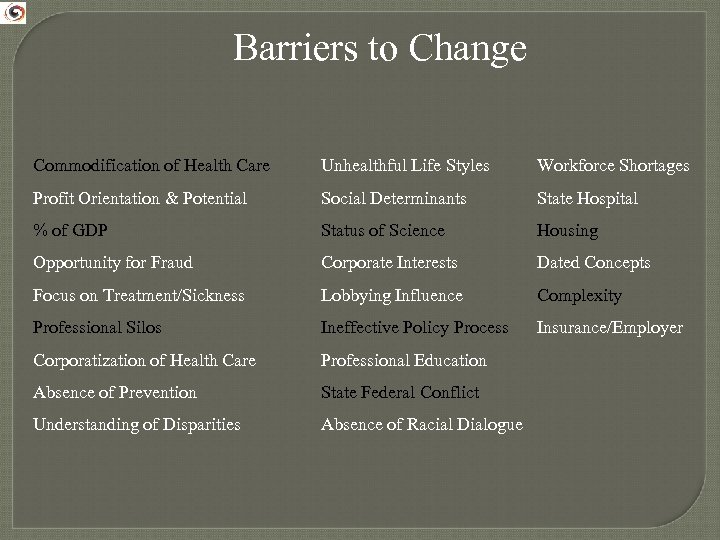 Barriers to Change

Commodification of Health Care
Profit Orientation & Potential
% of GDP
Opportunity for Fraud
Focus on Treatment/Sickness
Professional Silos
Corporatization of Health Care
Absence of Prevention
Understanding of Disparities

Unhealthful Life Styles
Social Determinants
Status of Science
Corporate Interests
Lobbying Influence
Ineffective Policy Process
Professional Education
State Federal Conflict
Absence of Racial Dialogue

Workforce Shortages
State Hospital
Housing
Dated Concepts
Complexity
Insurance/Employer